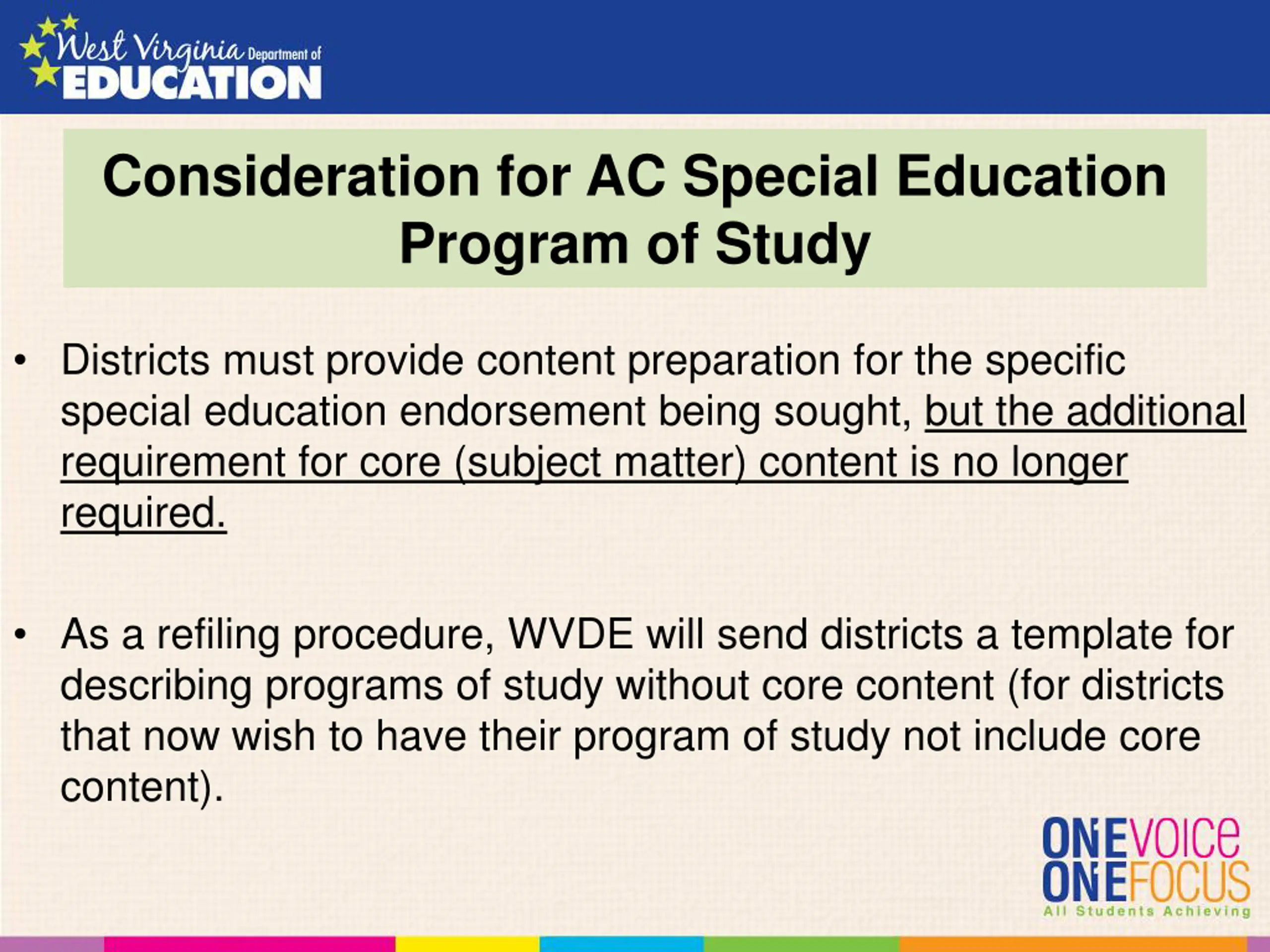 West Virginia Department of EDUCATION

Consideration for AC Special Education Program of Study

• Districts must provide content preparation for the specific special education endorsement being sought, but the additional requirement for core (subject matter) content is no longer required.

• As a refiling procedure, WVDE will send districts a template for describing programs of study without core content (for districts that now wish to have their program of study not include core content).

ONEVOICE
ONEFOCUS
All Students Achieving